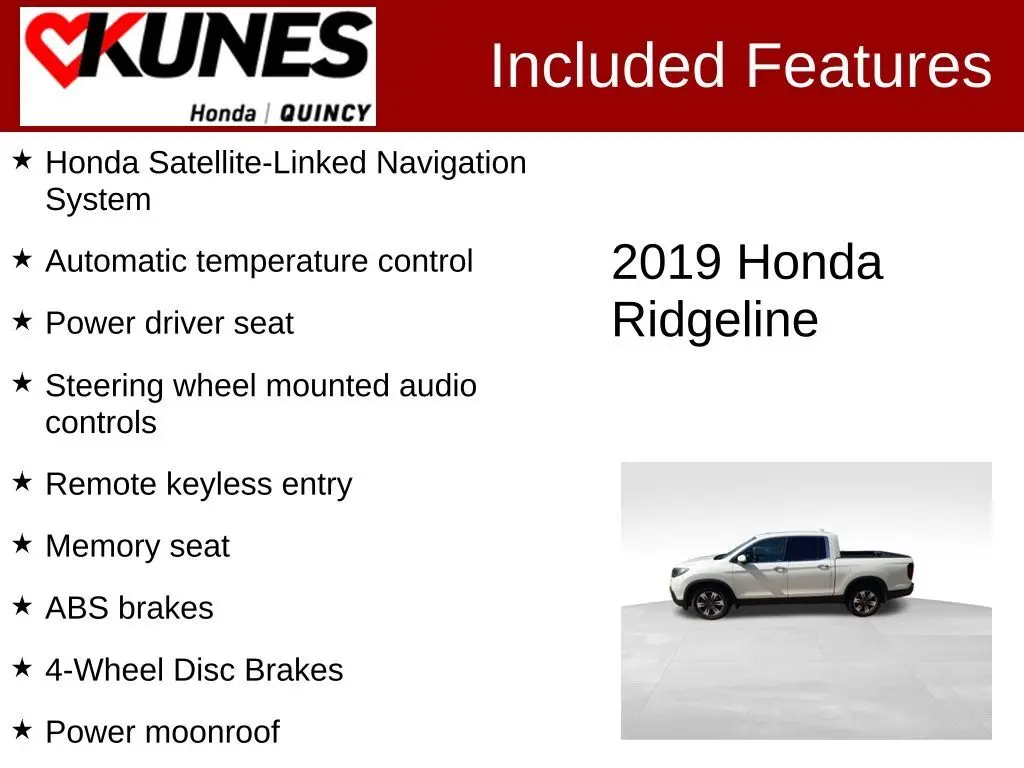 KUNES
Honda | QUINCY

Included Features

★ Honda Satellite-Linked Navigation System
★ Automatic temperature control
★ Power driver seat
★ Steering wheel mounted audio controls
★ Remote keyless entry
★ Memory seat
★ ABS brakes
★ 4-Wheel Disc Brakes
★ Power moonroof

2019 Honda Ridgeline